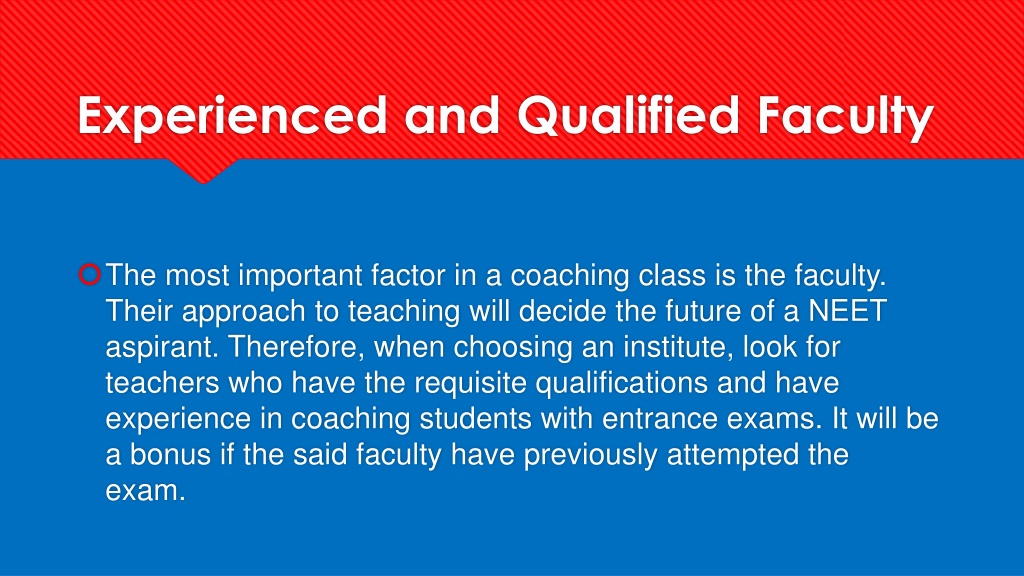 Experienced and Qualified Faculty

The most important factor in a coaching class is the faculty. Their approach to teaching will decide the future of a NEET aspirant. Therefore, when choosing an institute, look for teachers who have the requisite qualifications and have experience in coaching students with entrance exams. It will be a bonus if the said faculty have previously attempted the exam.